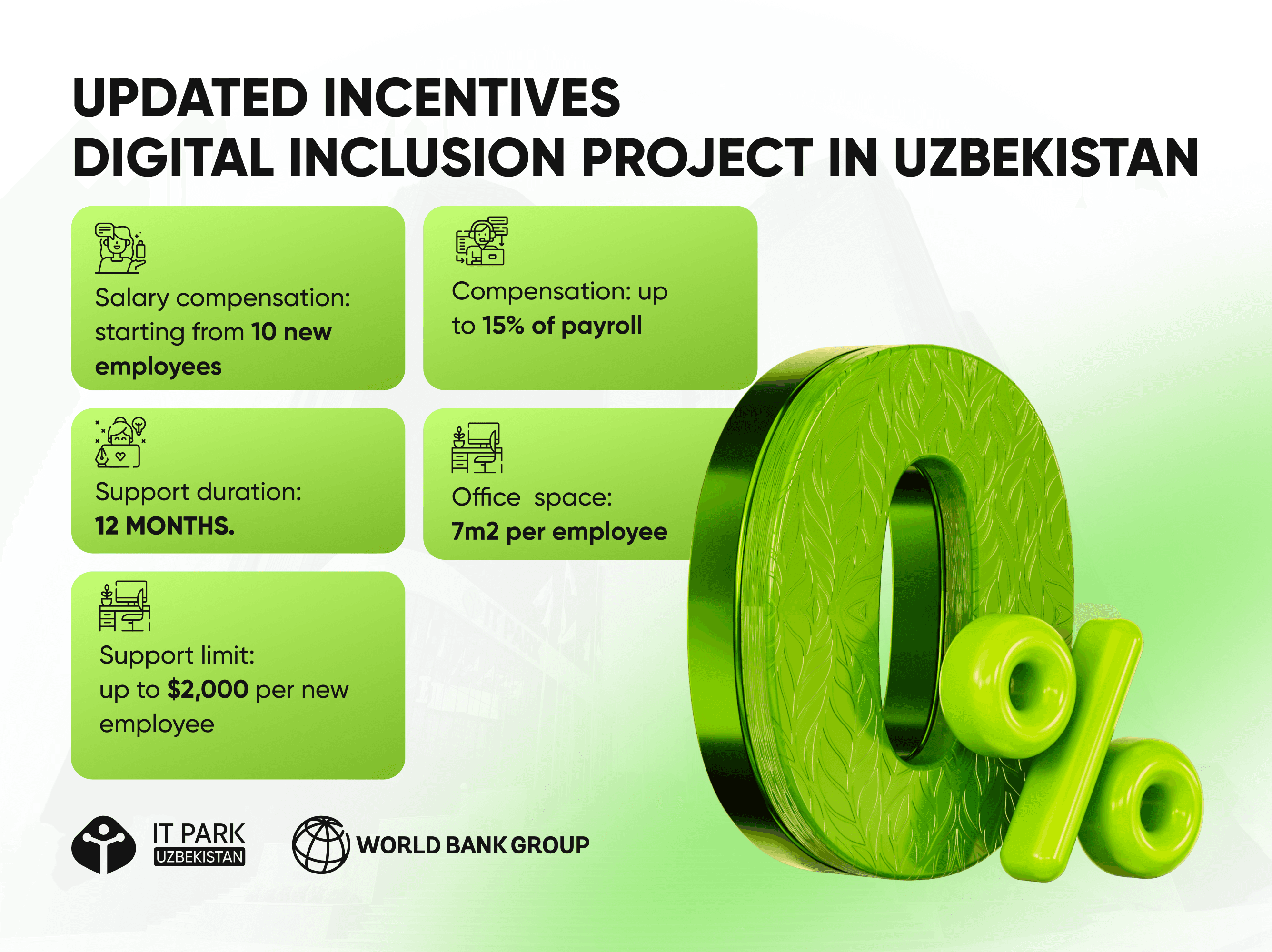 UPDATED INCENTIVES
DIGITAL INCLUSION PROJECT IN UZBEKISTAN

Salary compensation: starting from 10 new employees

Compensation: up to 15% of payroll

Support duration: 12 MONTHS.

Office space: 7m2 per employee

Support limit: up to $2,000 per new employee

0%

IT PARK UZBEKISTAN

WORLD BANK GROUP